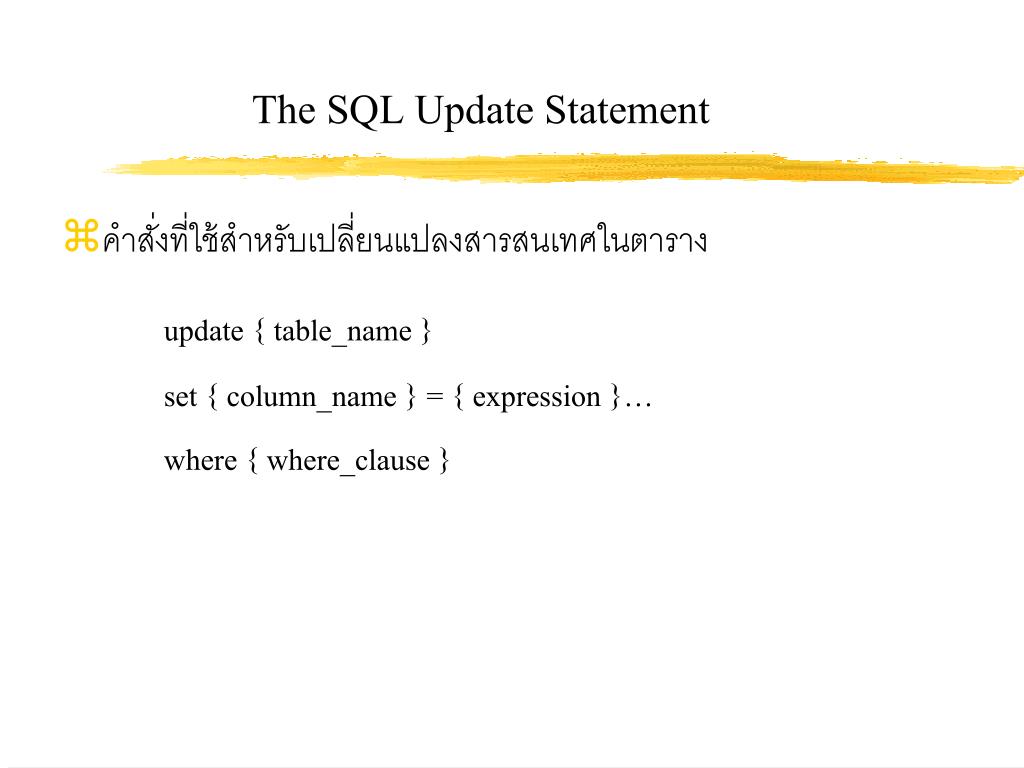 The SQL Update Statement

⌘คำสั่งที่ใช้สำหรับเปลี่ยนแปลงสารสนเทศในตาราง

update { table_name }

set { column_name } = { expression }…

where { where_clause }